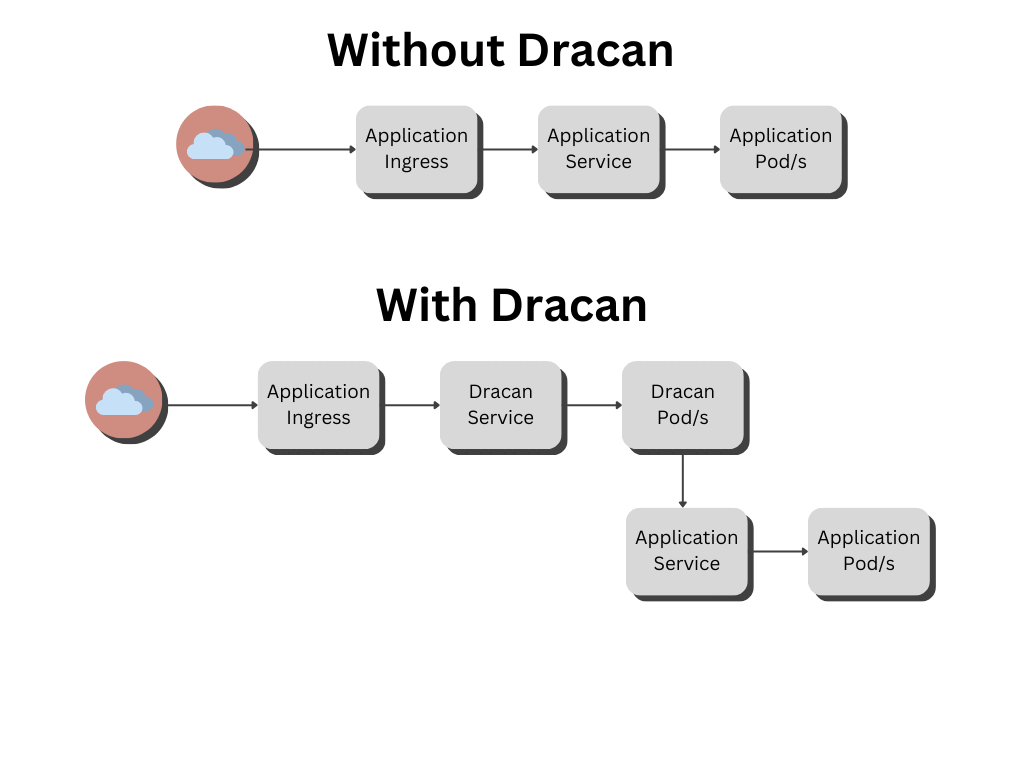 Without Dracan

Application Ingress

Application Service

Application Pod/s

With Dracan

Application Ingress

Dracan Service

Dracan Pod/s

Application Service

Application Pod/s